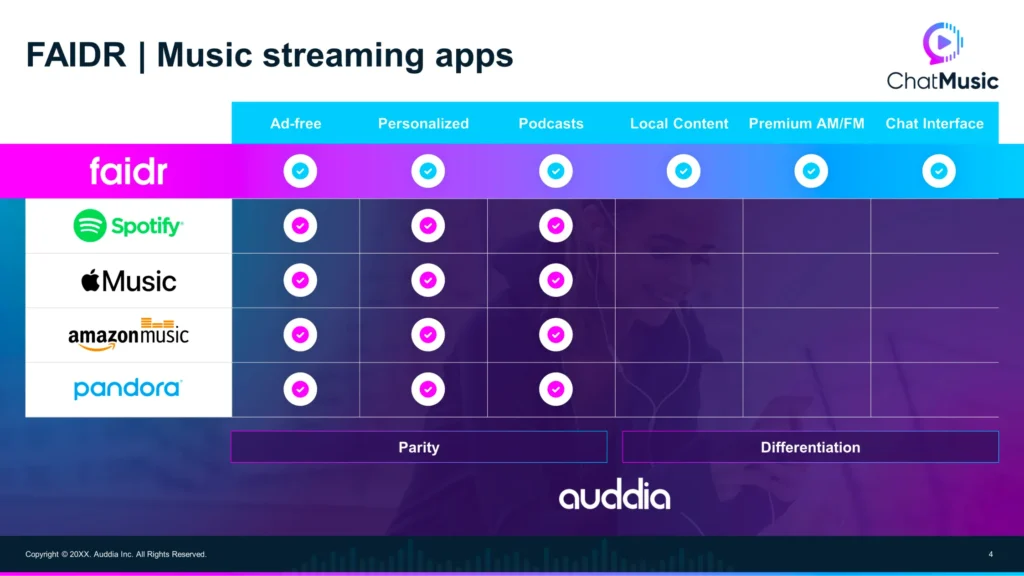 FAIDR | Music streaming apps

ChatMusic

| | Ad-free | Personalized | Podcasts | Local Content | Premium AM/FM | Chat Interface |
|---|---|---|---|---|---|---|
| faidr | ✓ | ✓ | ✓ | ✓ | ✓ | ✓ |
| Spotify | ✓ | ✓ | ✓ | | | |
| Music | ✓ | ✓ | ✓ | | | |
| amazon music | ✓ | ✓ | ✓ | | | |
| pandora | ✓ | ✓ | ✓ | | | |

Parity

Differentiation

auddia

Copyright © 20XX. Auddia Inc. All Rights Reserved.

4